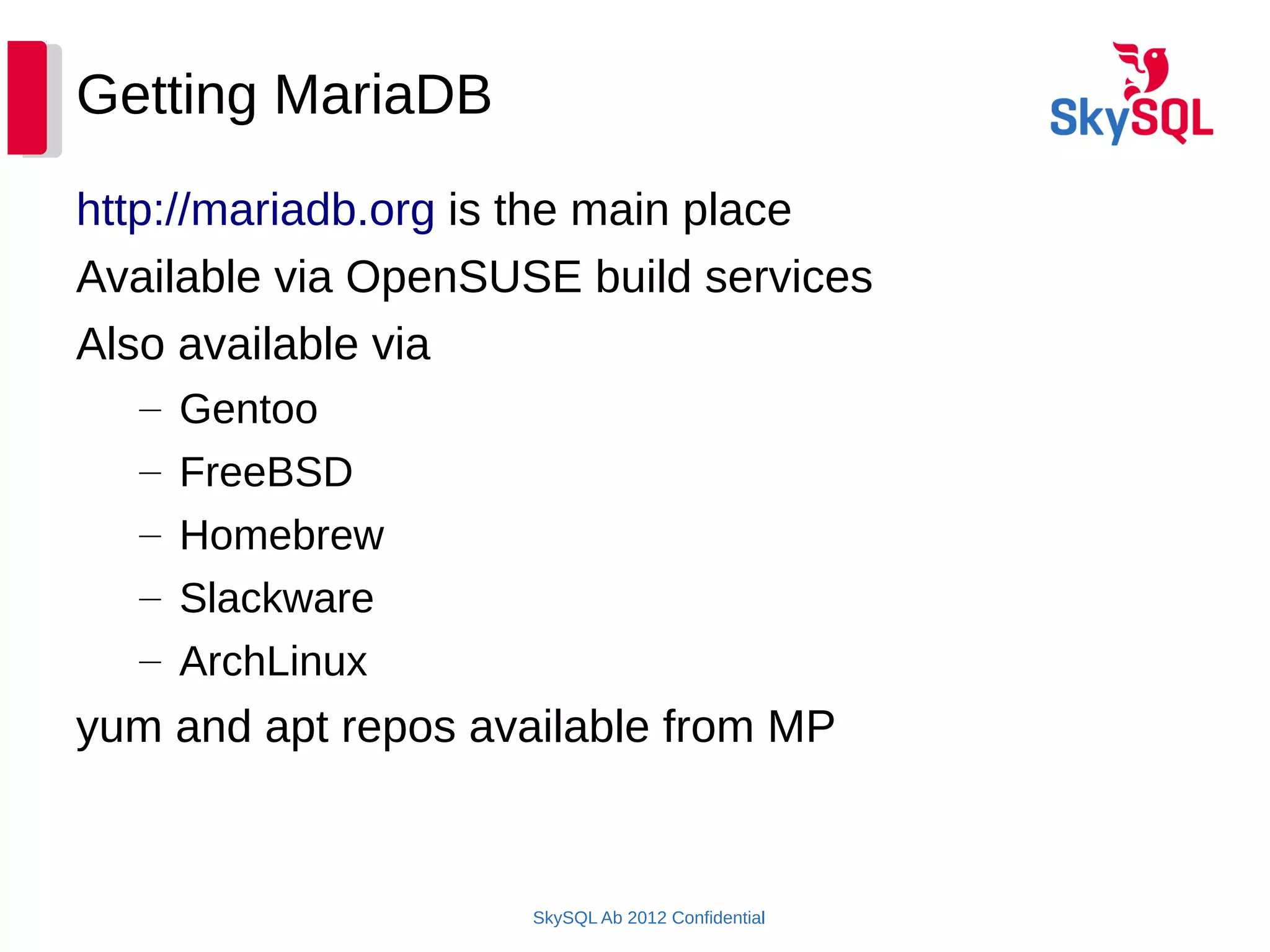 Getting MariaDB

SkySQL

http://mariadb.org is the main place

Available via OpenSUSE build services

Also available via

– Gentoo
– FreeBSD
– Homebrew
– Slackware
– ArchLinux

yum and apt repos available from MP

SkySQL Ab 2012 Confidential